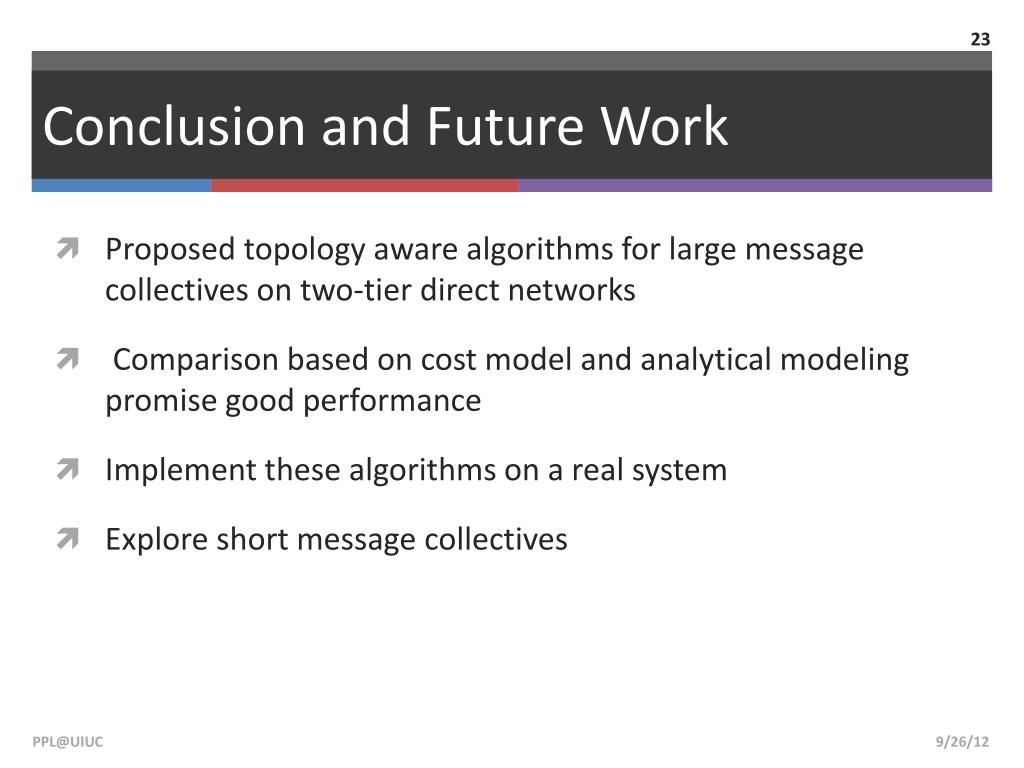 23

Conclusion and Future Work

Proposed topology aware algorithms for large message collectives on two-tier direct networks

Comparison based on cost model and analytical modeling promise good performance

Implement these algorithms on a real system

Explore short message collectives

PPL@UIUC

9/26/12